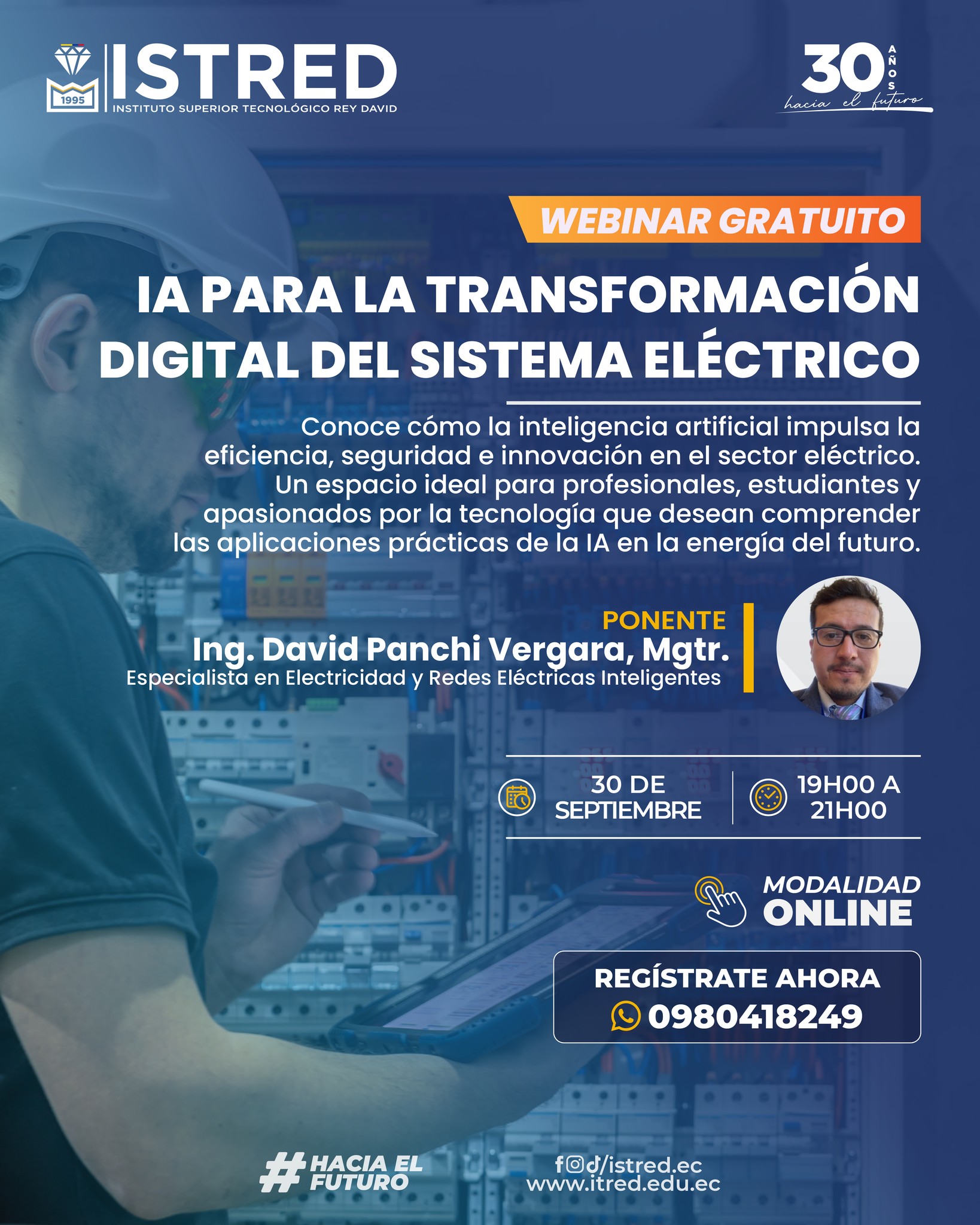 1995
ISTRED
INSTITUTO SUPERIOR TECNOLÓGICO REY DAVID

30 AÑOS
hacia el futuro

WEBINAR GRATUITO

IA PARA LA TRANSFORMACIÓN DIGITAL DEL SISTEMA ELÉCTRICO

Conoce cómo la inteligencia artificial impulsa la eficiencia, seguridad e innovación en el sector eléctrico. Un espacio ideal para profesionales, estudiantes y apasionados por la tecnología que desean comprender las aplicaciones prácticas de la IA en la energía del futuro.

PONENTE
Ing. David Panchi Vergara, Mgtr.
Especialista en Electricidad y Redes Eléctricas Inteligentes

30 DE SEPTIEMBRE

19H00 A 21H00

MODALIDAD
ONLINE

REGÍSTRATE AHORA
0980418249

#HACIA EL FUTURO

/istred.ec
www.itred.edu.ec